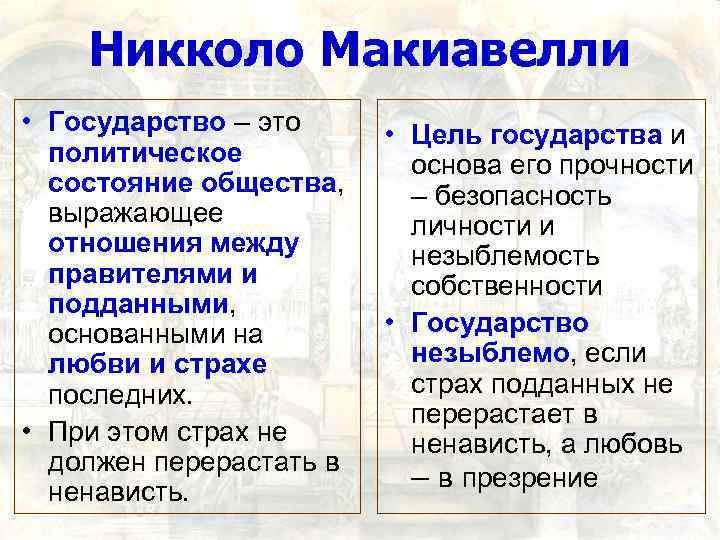 Никколо Макиавелли

• Государство – это политическое состояние общества, выражающее отношения между правителями и подданными, основанными на любви и страхе последних.
• При этом страх не должен перерастать в ненависть.

• Цель государства и основа его прочности – безопасность личности и незыблемость собственности
• Государство незыблемо, если страх подданных не перерастает в ненависть, а любовь – в презрение